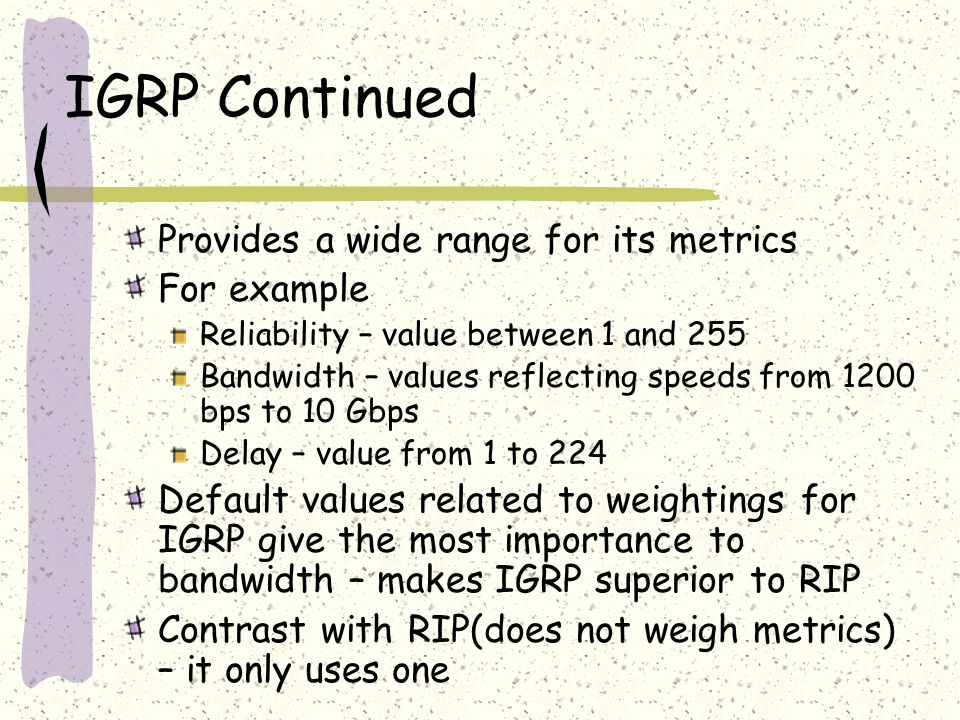 IGRP Continued

Provides a wide range for its metrics
For example
Reliability – value between 1 and 255
Bandwidth – values reflecting speeds from 1200 bps to 10 Gbps
Delay – value from 1 to 224
Default values related to weightings for IGRP give the most importance to bandwidth – makes IGRP superior to RIP
Contrast with RIP(does not weigh metrics) – it only uses one